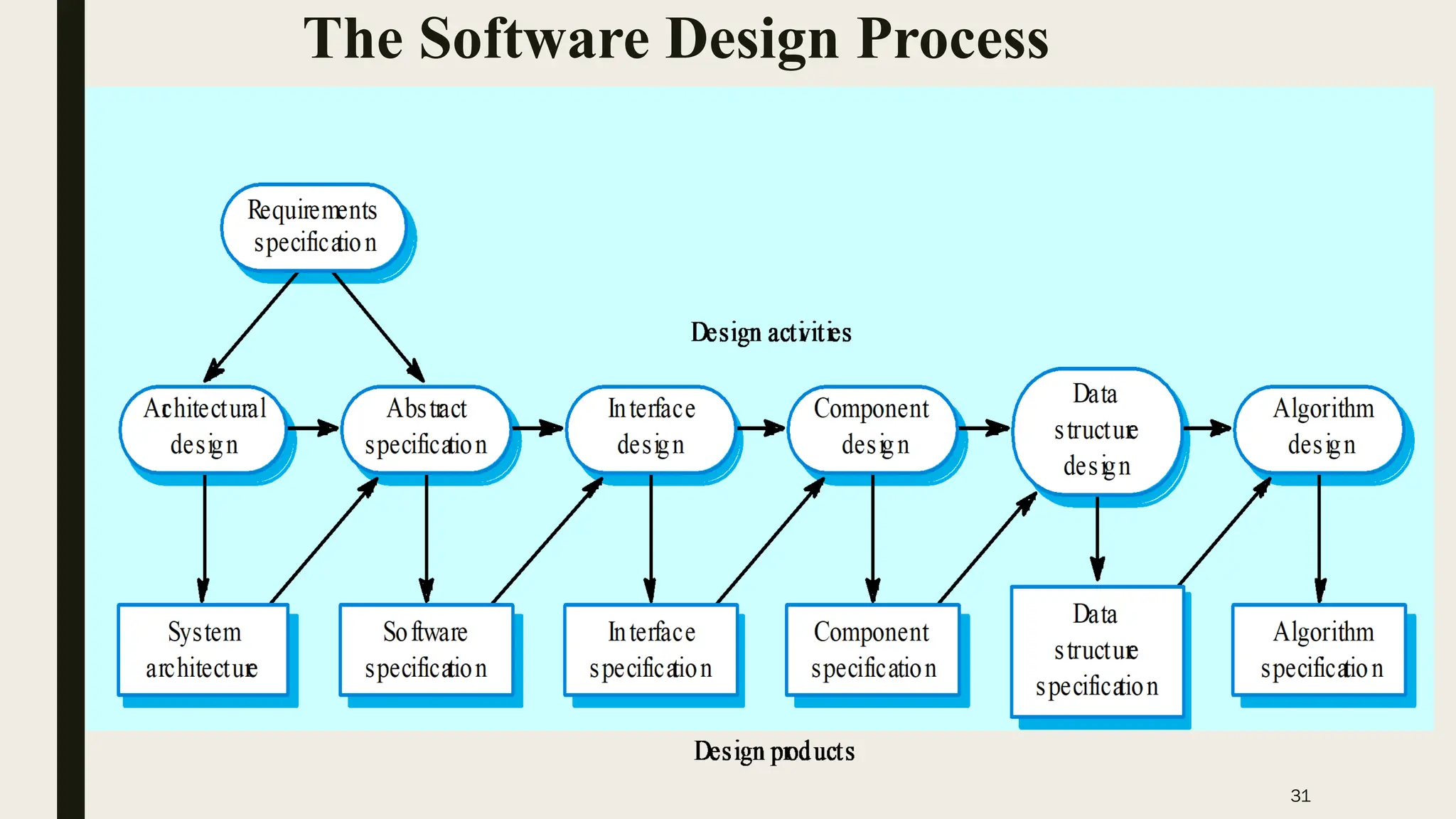 The Software Design Process

Requirements specification

Design activities

Architectural design

Abstract specification

Interface design

Component design

Data structure design

Algorithm design

System architecture

Software specification

Interface specification

Component specification

Data structure specification

Algorithm specification

Design products

31